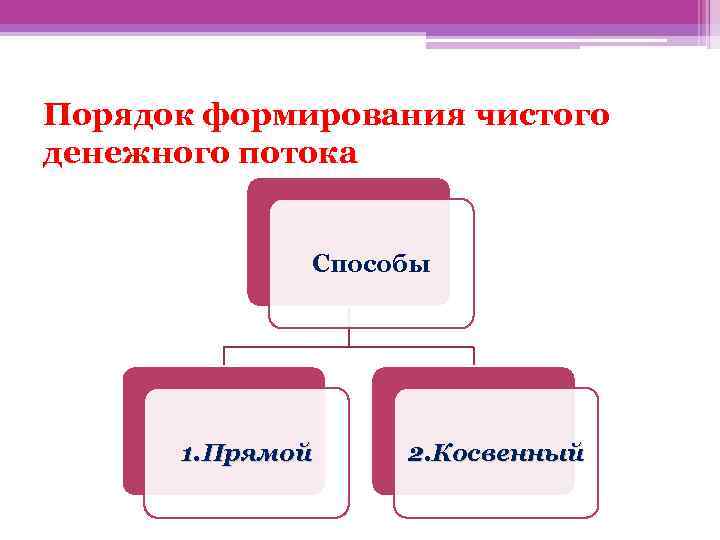 Порядок формирования чистого денежного потока

Способы

1.Прямой

2.Косвенный